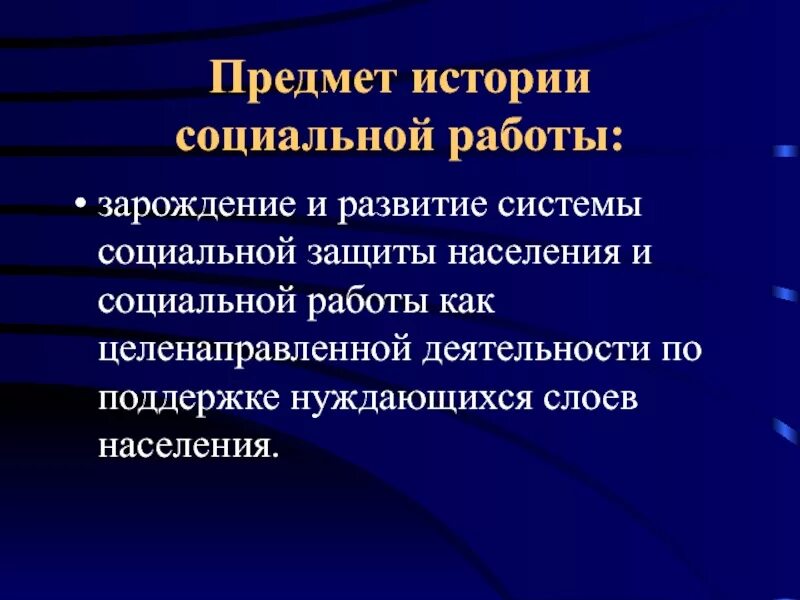 Предмет истории социальной работы:

• зарождение и развитие системы социальной защиты населения и социальной работы как целенаправленной деятельности по поддержке нуждающихся слоев населения.